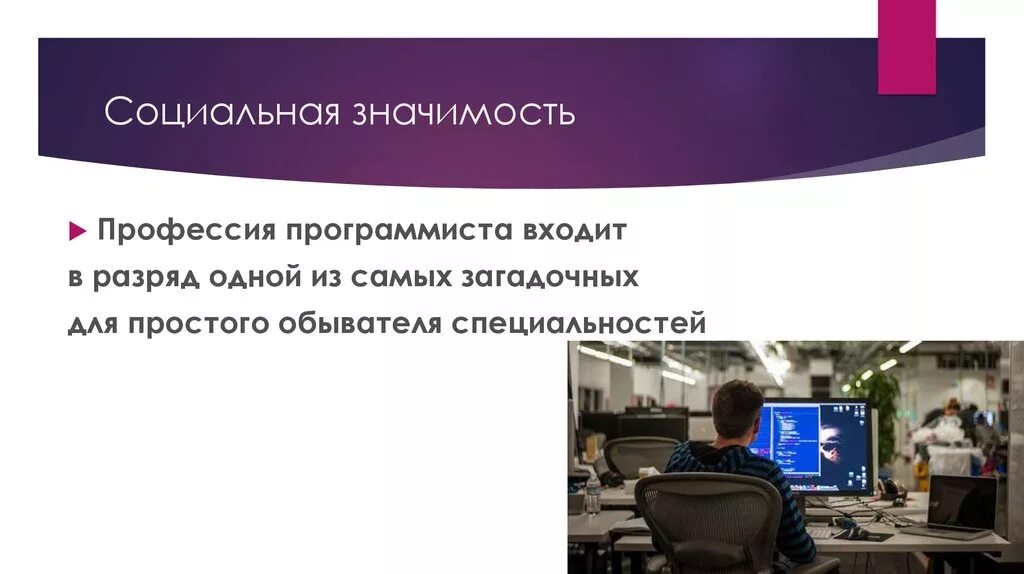 Социальная значимость

Профессия программиста входит в разряд одной из самых загадочных для простого обывателя специальностей